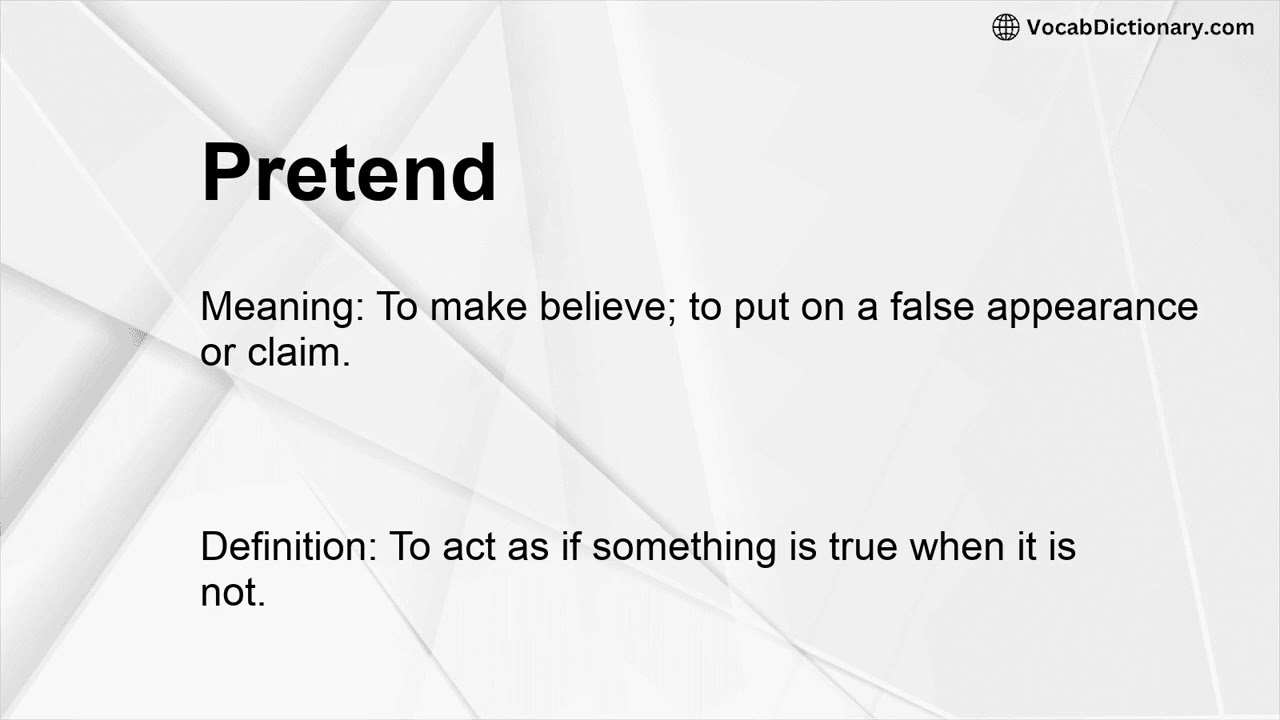 VocabDictionary.com

Pretend

Meaning: To make believe; to put on a false appearance or claim.

Definition: To act as if something is true when it is not.